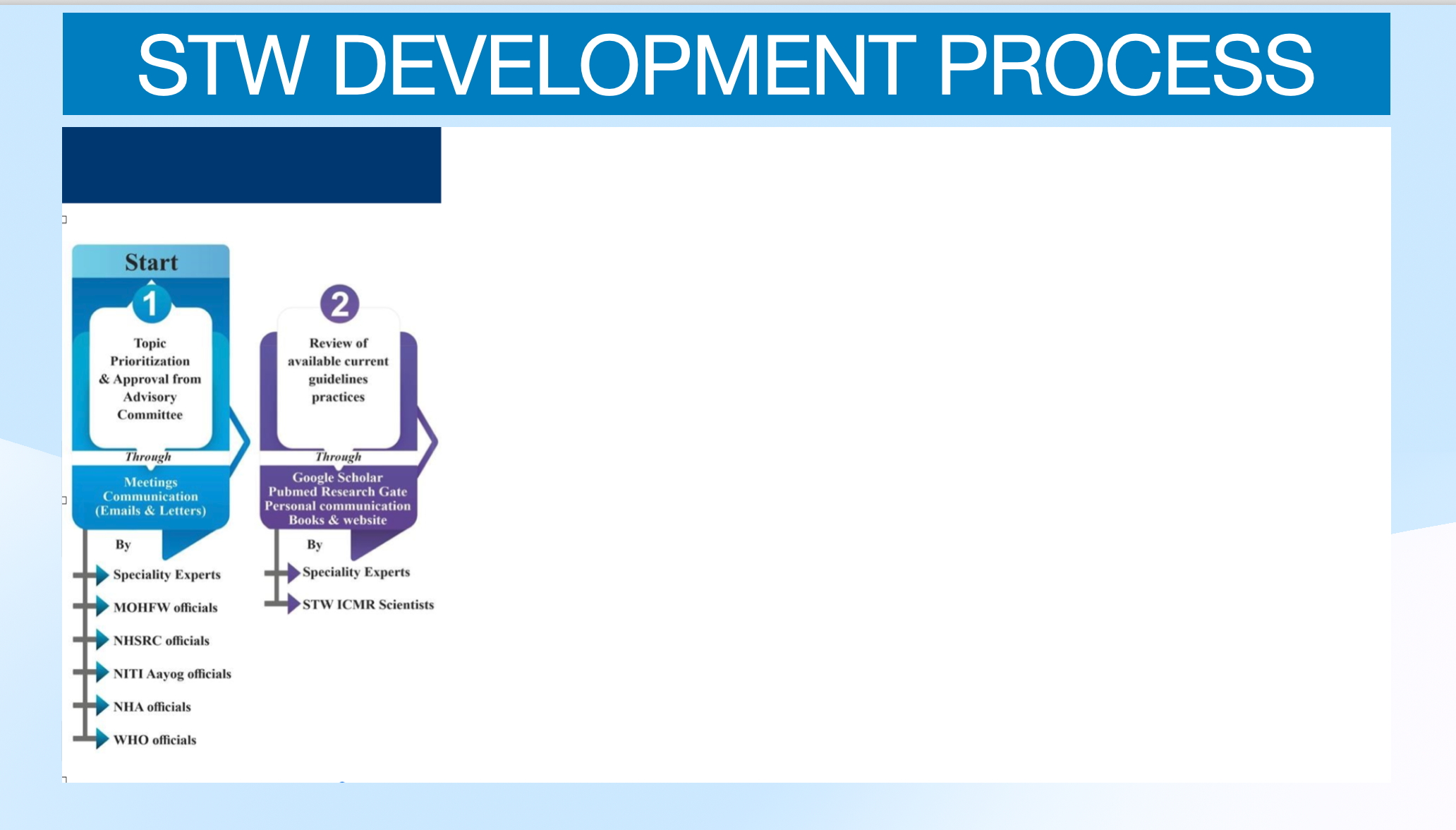 STW DEVELOPMENT PROCESS

Start

1

Topic Prioritization & Approval from Advisory Committee

Through

Meetings Communication (Emails & Letters)

By

Speciality Experts

MOHFW officials

NHSRC officials

NITI Aayog officials

NHA officials

WHO officials

2

Review of available current guidelines practices

Through

Google Scholar Pubmed Research Gate Personal communication Books & website

By

Speciality Experts

STW ICMR Scientists